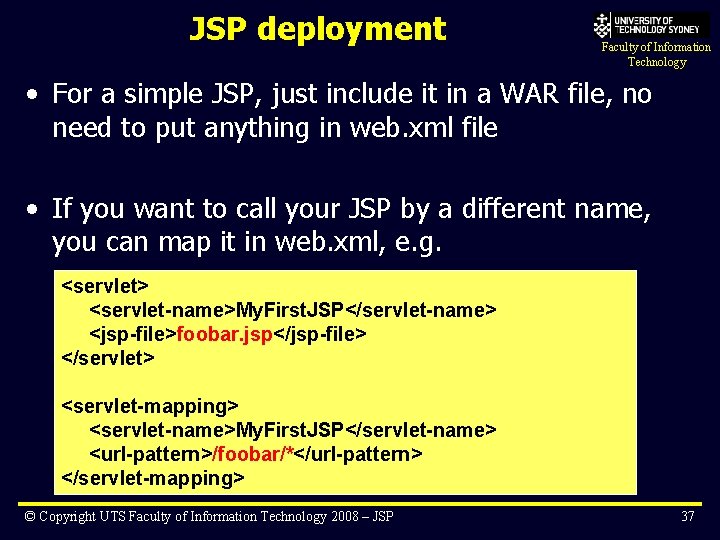 JSP deployment

UNIVERSITY OF TECHNOLOGY SYDNEY
Faculty of Information Technology

• For a simple JSP, just include it in a WAR file, no need to put anything in web.xml file

• If you want to call your JSP by a different name, you can map it in web.xml, e.g.

<servlet>
<servlet-name>MyFirstJSP</servlet-name>
<jsp-file>foobar.jsp</jsp-file>
</servlet>

<servlet-mapping>
<servlet-name>MyFirstJSP</servlet-name>
<url-pattern>/foobar/*</url-pattern>
</servlet-mapping>

© Copyright UTS Faculty of Information Technology 2008 – JSP

37